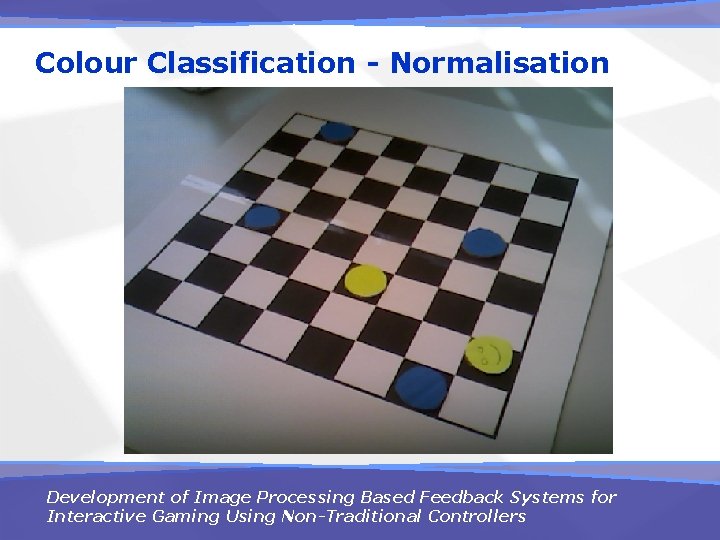 Colour Classification - Normalisation

Development of Image Processing Based Feedback Systems for Interactive Gaming Using Non-Traditional Controllers